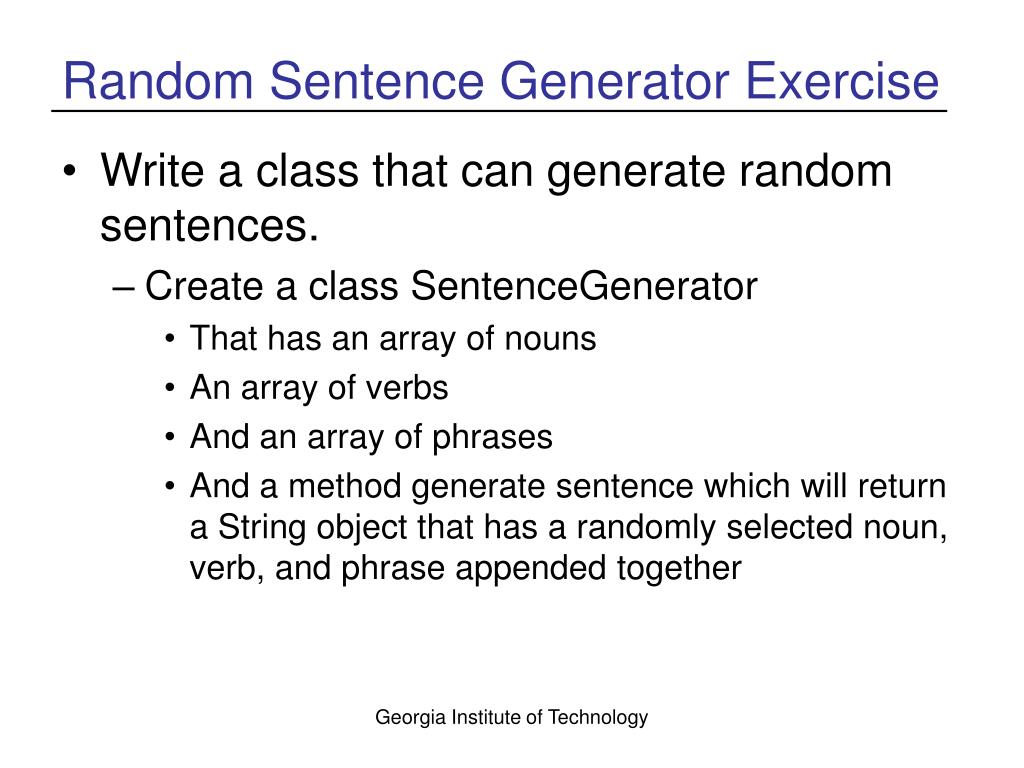 Random Sentence Generator Exercise

• Write a class that can generate random sentences.
– Create a class SentenceGenerator
• That has an array of nouns
• An array of verbs
• And an array of phrases
• And a method generate sentence which will return a String object that has a randomly selected noun, verb, and phrase appended together

Georgia Institute of Technology